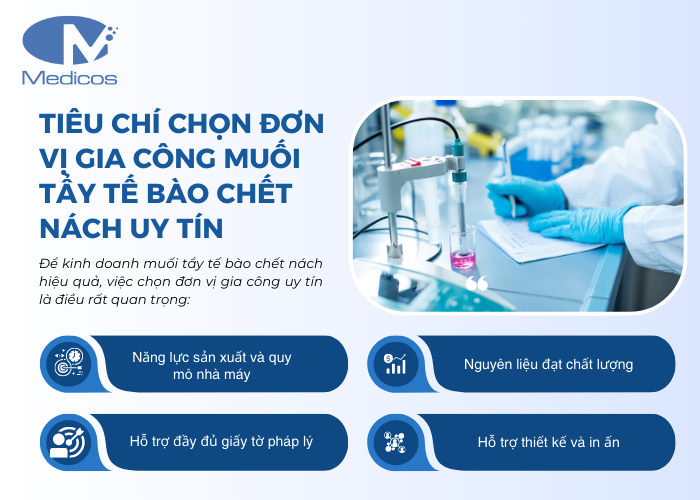 Medicos

TIÊU CHÍ CHỌN ĐƠN VỊ GIA CÔNG MUỐI TẨY TẾ BÀO CHẾT NÁCH UY TÍN

Để kinh doanh muối tẩy tế bào chết nách hiệu quả, việc chọn đơn vị gia công uy tín là điều rất quan trọng:

Năng lực sản xuất và quy mô nhà máy

Nguyên liệu đạt chất lượng

Hỗ trợ đầy đủ giấy tờ pháp lý

Hỗ trợ thiết kế và in ấn